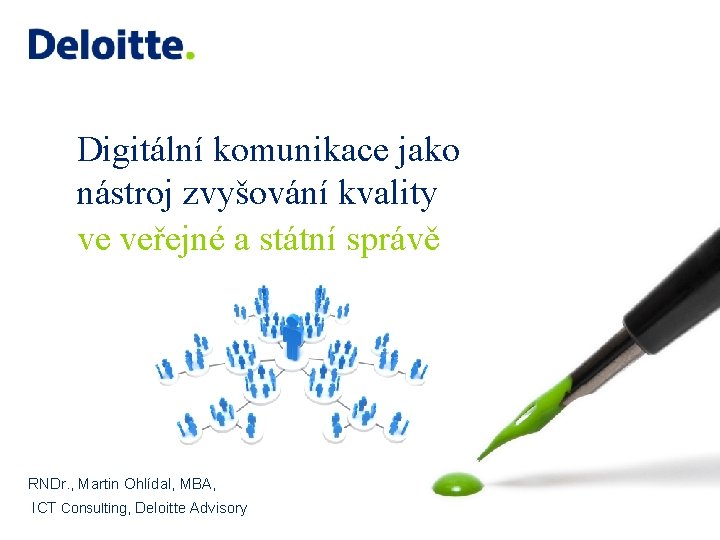 Deloitte.

Digitální komunikace jako nástroj zvyšování kvality ve veřejné a státní správě

RNDr., Martin Ohlídal, MBA,
ICT Consulting, Deloitte Advisory